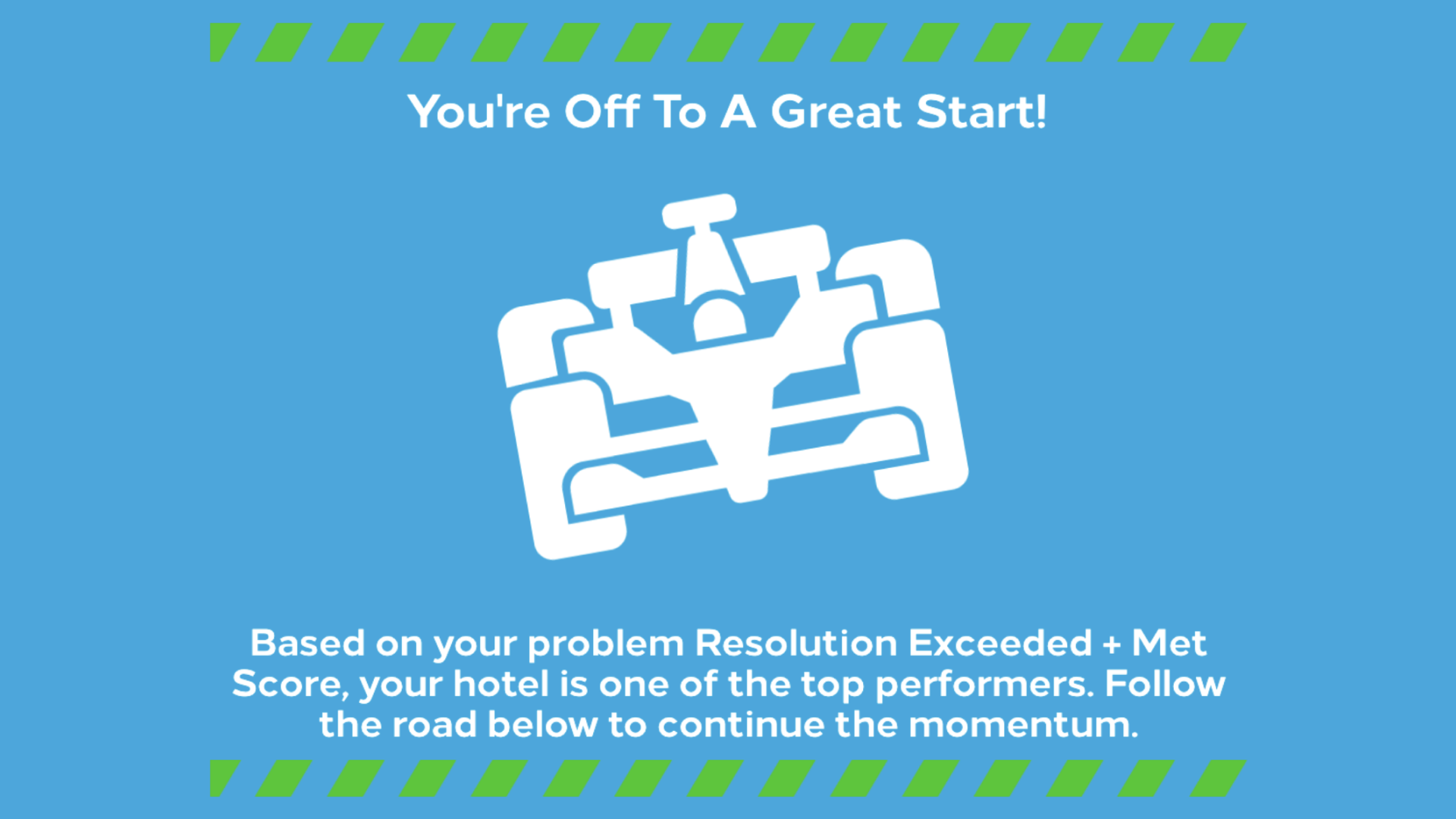 You're Off To A Great Start!

Based on your problem Resolution Exceeded + Met Score, your hotel is one of the top performers. Follow the road below to continue the momentum.